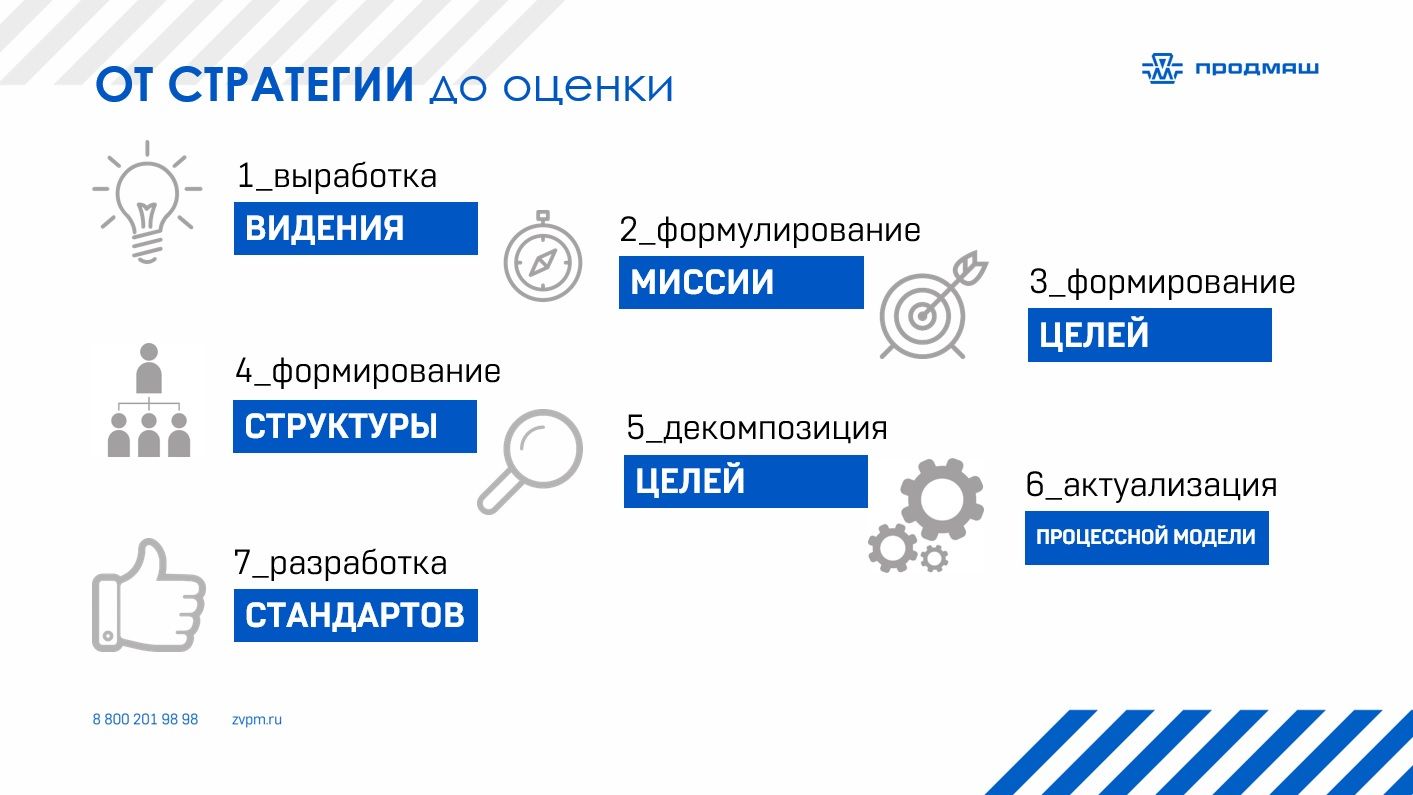 ОТ СТРАТЕГИИ до оценки

ПРОДМАШ

1_выработка
ВИДЕНИЯ

2_формулирование
МИССИИ

3_формирование
ЦЕЛЕЙ

4_формирование
СТРУКТУРЫ

5_декомпозиция
ЦЕЛЕЙ

6_актуализация
ПРОЦЕССНОЙ МОДЕЛИ

7_разработка
СТАНДАРТОВ

8 800 201 98 98 zvpm.ru